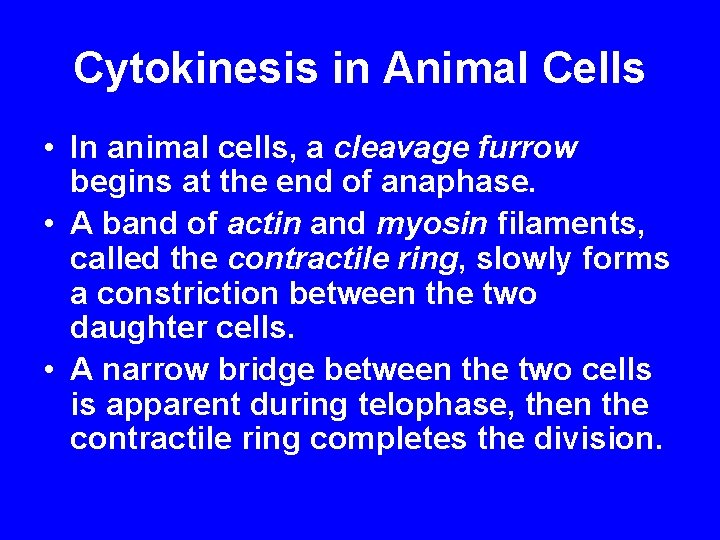 Cytokinesis in Animal Cells

• In animal cells, a cleavage furrow begins at the end of anaphase.

• A band of actin and myosin filaments, called the contractile ring, slowly forms a constriction between the two daughter cells.

• A narrow bridge between the two cells is apparent during telophase, then the contractile ring completes the division.